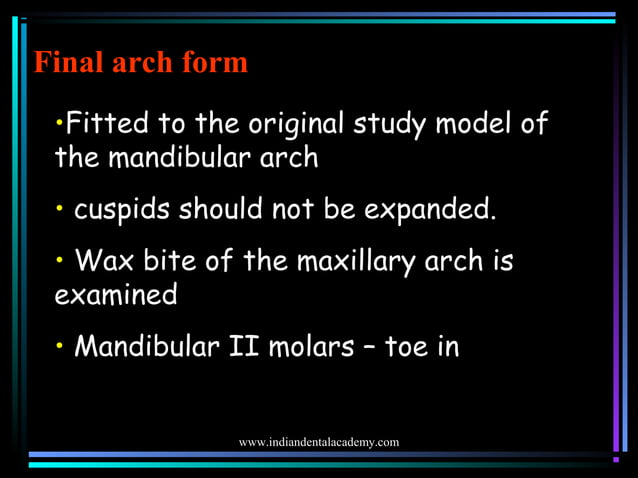 Final arch form

•Fitted to the original study model of the mandibular arch

• cuspids should not be expanded.

• Wax bite of the maxillary arch is examined

• Mandibular II molars – toe in

www.indiandentalacademy.com